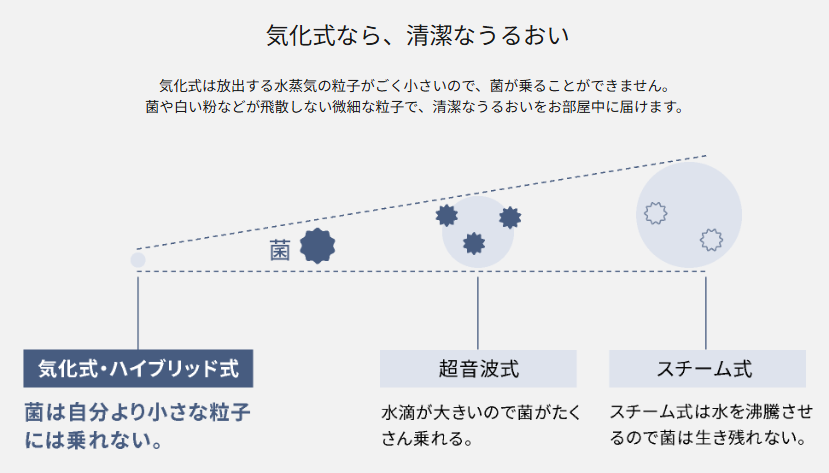 気化式なら、清潔なうるおい

気化式は放出する水蒸気の粒子がごく小さいので、菌が乗ることができません。
菌や白い粉などが飛散しない微細な粒子で、清潔なうるおいをお部屋中に届けます。

菌

気化式・ハイブリッド式

菌は自分より小さな粒子には乗れない。

超音波式

水滴が大きいので菌がたくさん乗れる。

スチーム式

スチーム式は水を沸騰させるので菌は生き残れない。